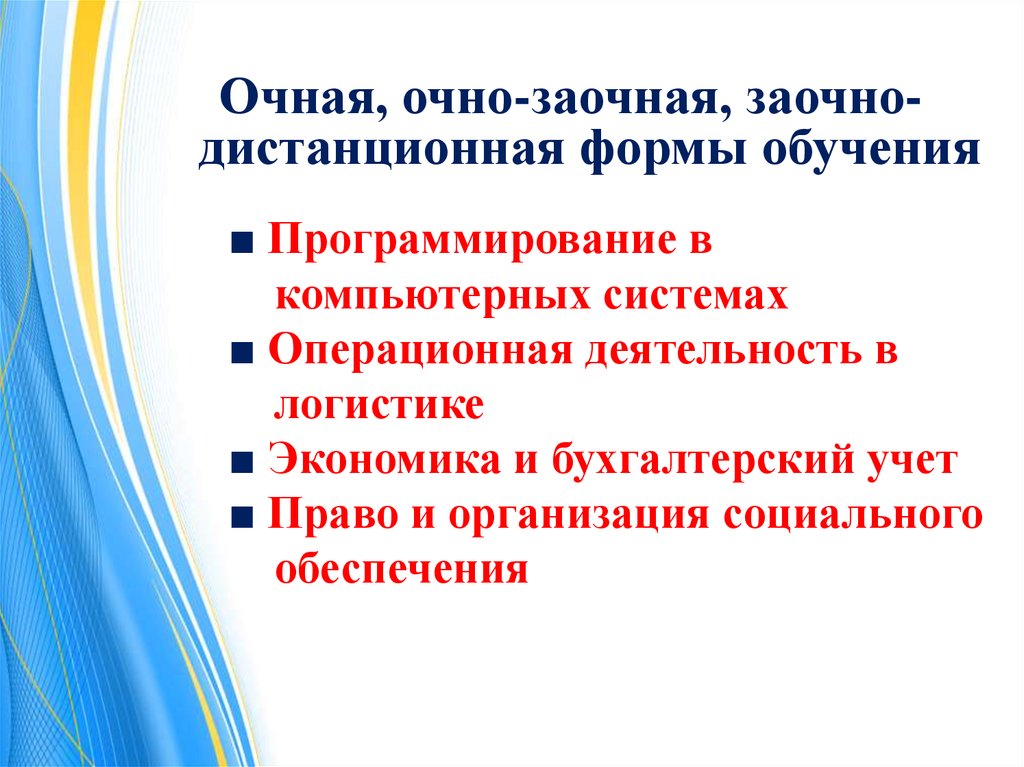 Очная, очно-заочная, заочно-дистанционная формы обучения

■ Программирование в компьютерных системах
■ Операционная деятельность в логистике
■ Экономика и бухгалтерский учет
■ Право и организация социального обеспечения